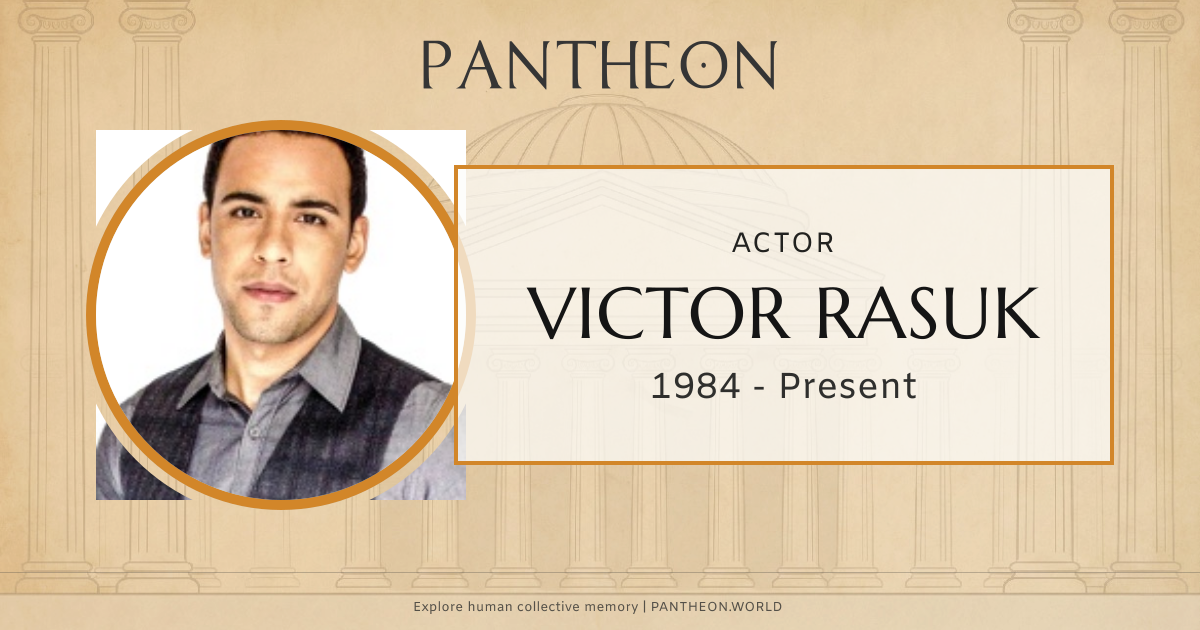 PANTHEON

ACTOR
VICTOR RASUK
1984 - Present

Explore human collective memory | PANTHEON.WORLD